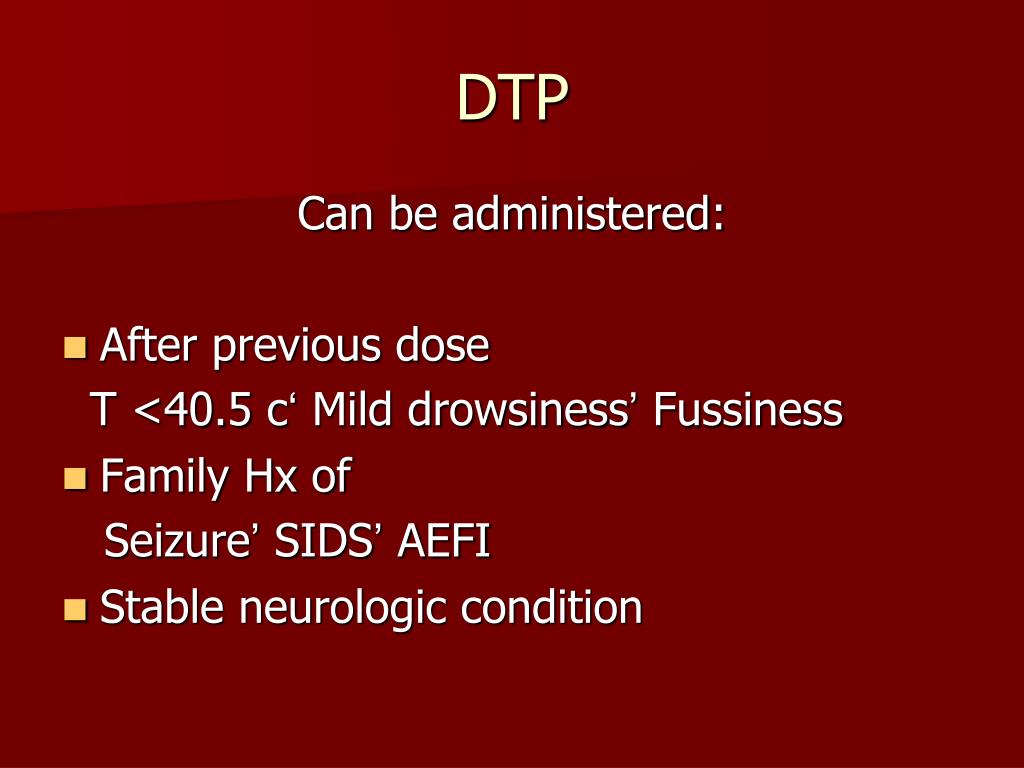 DTP

Can be administered:

After previous dose
T <40.5 c‘ Mild drowsiness’ Fussiness

Family Hx of
Seizure’ SIDS’ AEFI

Stable neurologic condition